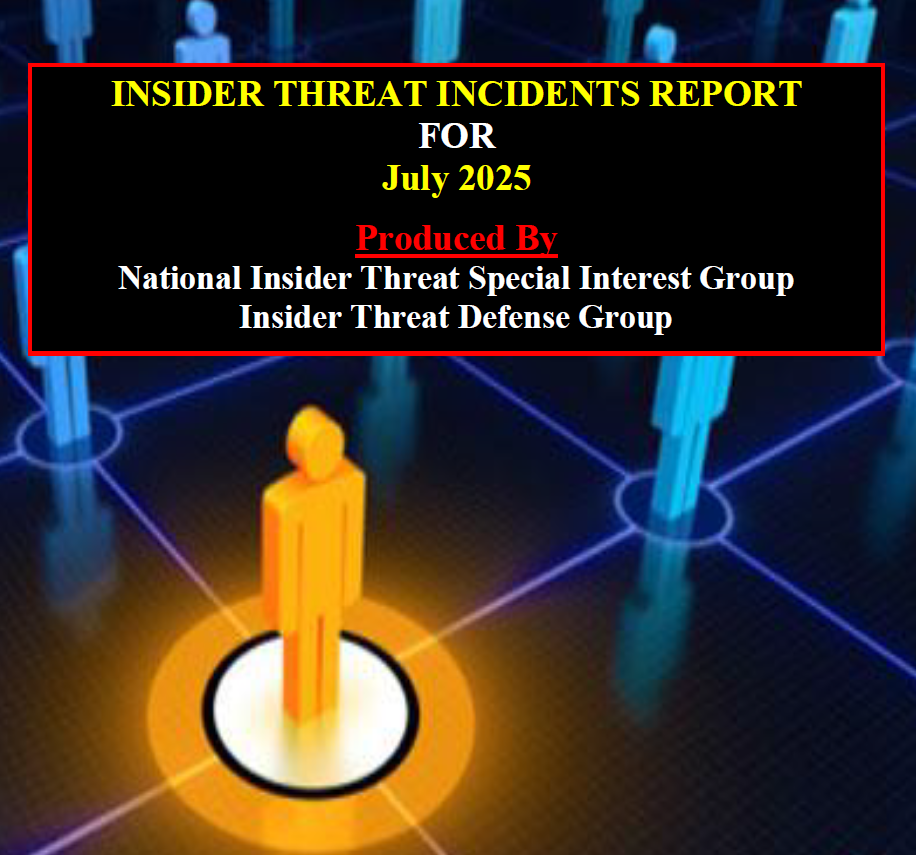 INSIDER THREAT INCIDENTS REPORT
FOR
July 2025

Produced By
National Insider Threat Special Interest Group
Insider Threat Defense Group